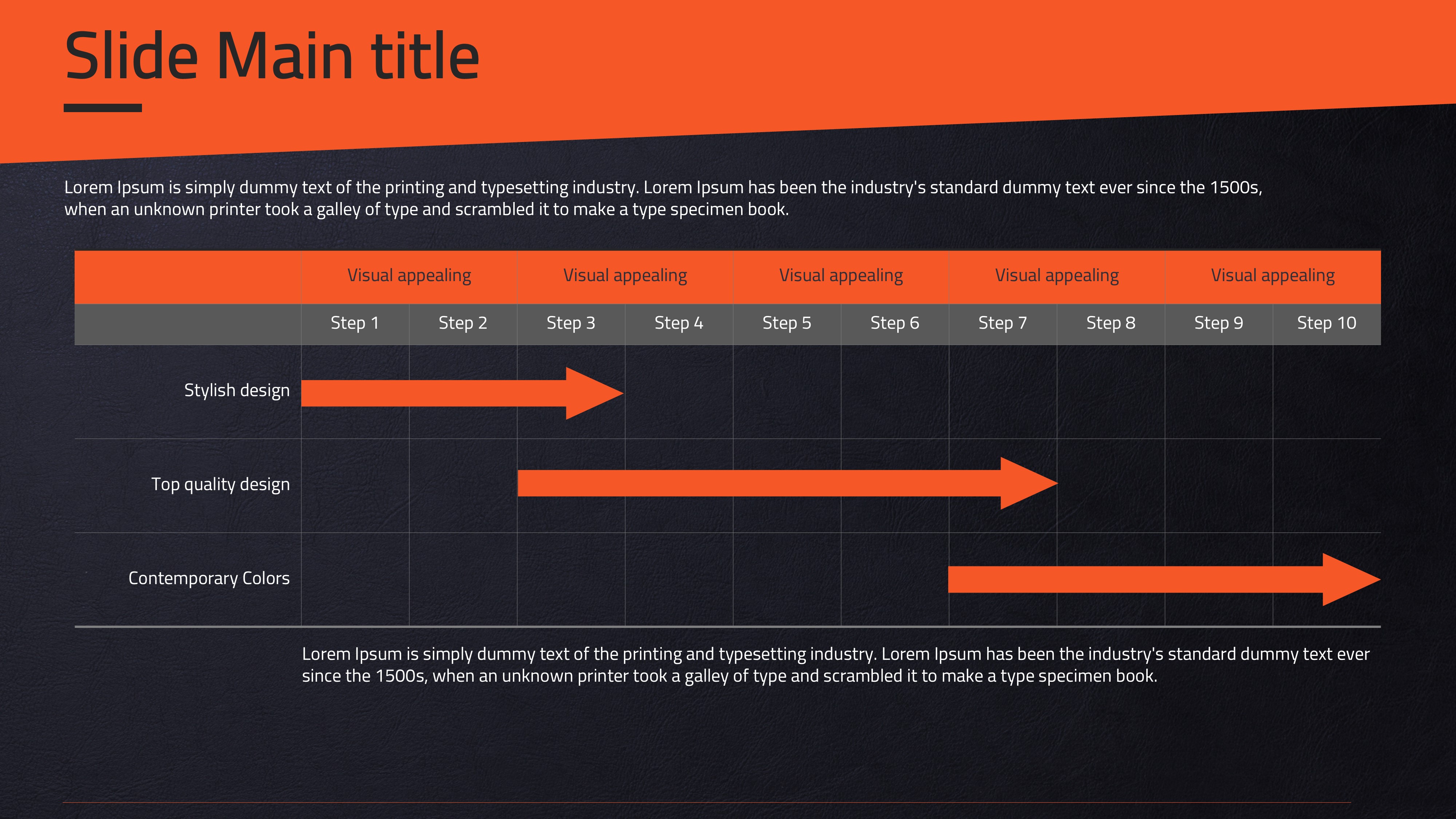 Slide Main title

Lorem Ipsum is simply dummy text of the printing and typesetting industry. Lorem Ipsum has been the industry's standard dummy text ever since the 1500s, when an unknown printer took a galley of type and scrambled it to make a type specimen book.

| | Visual appealing | | Visual appealing | | Visual appealing | | Visual appealing | | Visual appealing | |
|---|---|---|---|---|---|---|---|---|---|---|
| | Step 1 | Step 2 | Step 3 | Step 4 | Step 5 | Step 6 | Step 7 | Step 8 | Step 9 | Step 10 |
| Stylish design | | | | | | | | | | |
| Top quality design | | | | | | | | | | |
| Contemporary Colors | | | | | | | | | | |

Lorem Ipsum is simply dummy text of the printing and typesetting industry. Lorem Ipsum has been the industry's standard dummy text ever since the 1500s, when an unknown printer took a galley of type and scrambled it to make a type specimen book.